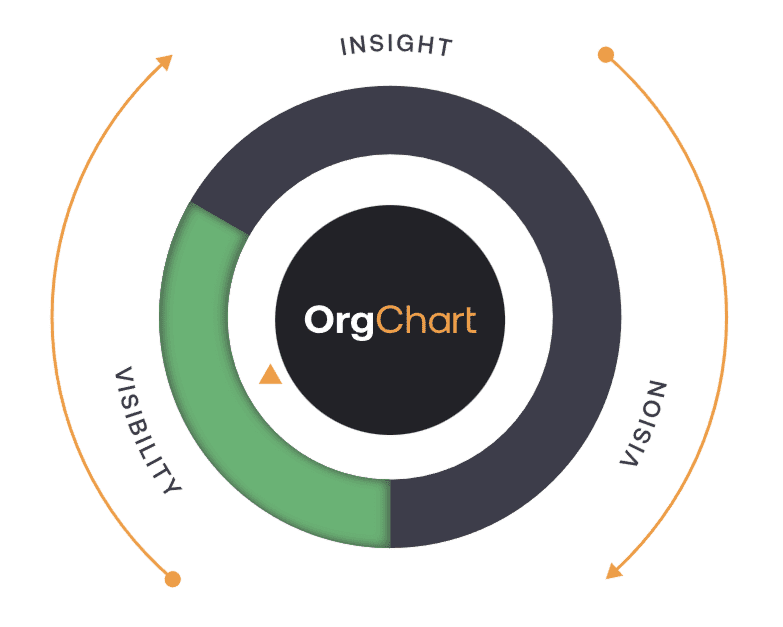 INSIGHT

VISIBILITY

OrgChart

VISION